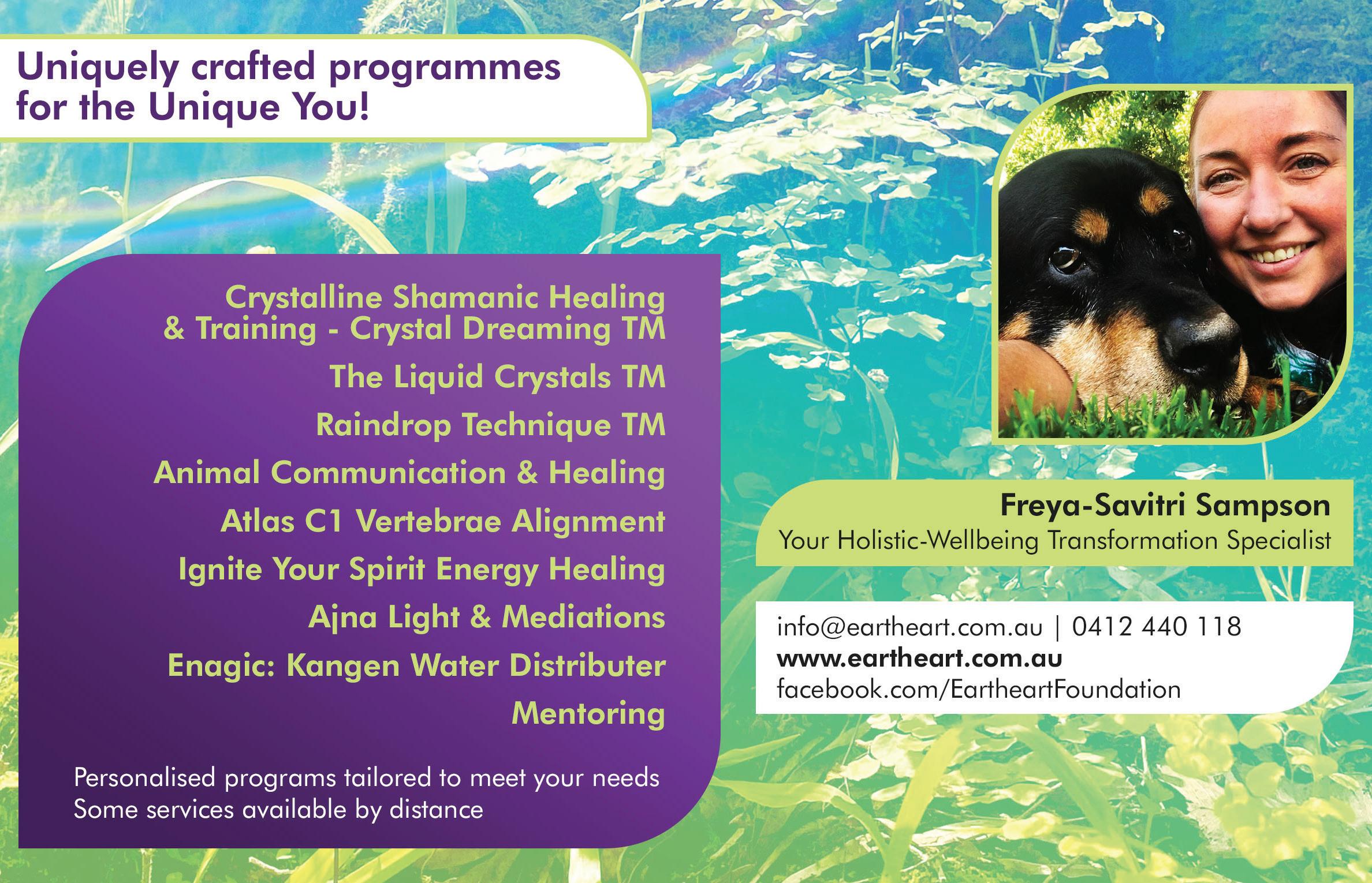 Uniquely crafted programmes for the Unique You!

Crystalline Shamanic Healing & Training - Crystal Dreaming TM

The Liquid Crystals TM

Raindrop Technique TM

Animal Communication & Healing

Atlas C1 Vertebrae Alignment

Ignite Your Spirit Energy Healing

Ajna Light & Mediations

Enagic: Kangen Water Distributer

Mentoring

Personalised programs tailored to meet your needs
Some services available by distance

Freya-Savitri Sampson
Your Holistic-Wellbeing Transformation Specialist

info@eartheart.com.au | 0412 440 118
www.eartheart.com.au
facebook.com/EartheartFoundation